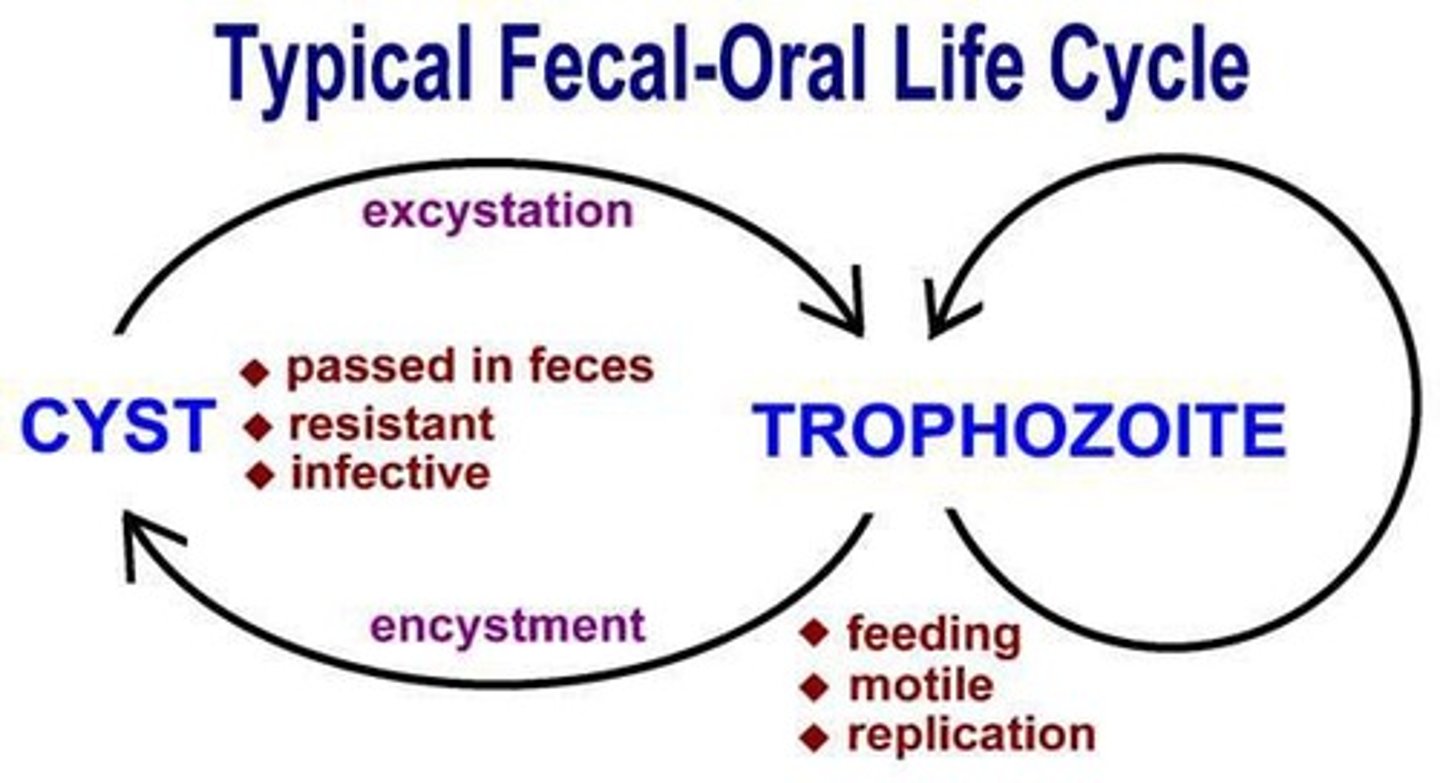 Typical Fecal-Oral Life Cycle

excystation

CYST

◆ passed in feces
◆ resistant
◆ infective

TROPHOZOITE

encystment

◆ feeding
◆ motile
◆ replication